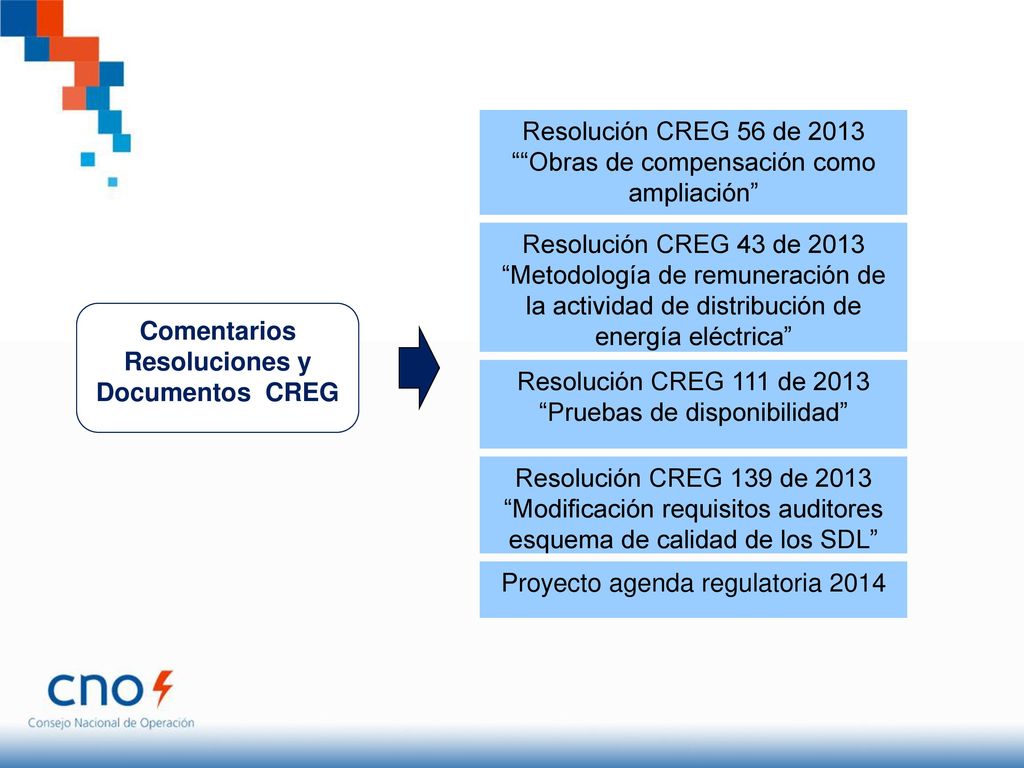 Comentarios Resoluciones y Documentos CREG

Resolución CREG 56 de 2013 ““Obras de compensación como ampliación”

Resolución CREG 43 de 2013 “Metodología de remuneración de la actividad de distribución de energía eléctrica”

Resolución CREG 111 de 2013 “Pruebas de disponibilidad”

Resolución CREG 139 de 2013 “Modificación requisitos auditores esquema de calidad de los SDL”

Proyecto agenda regulatoria 2014

cno

Consejo Nacional de Operación